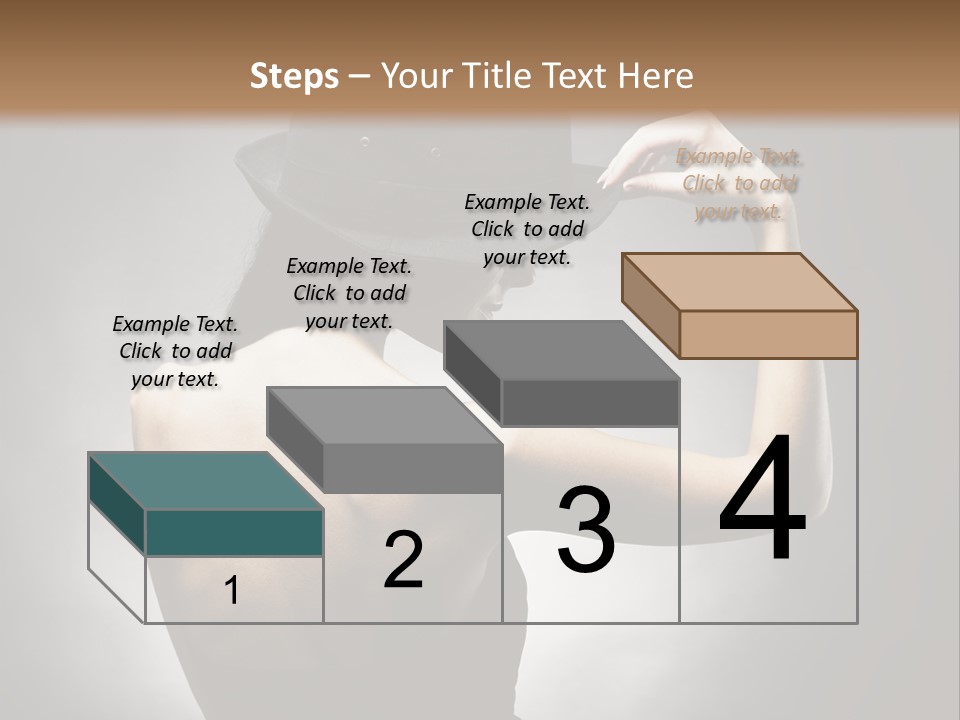 Steps – Your Title Text Here

Example Text. Click to add your text.

Example Text. Click to add your text.

Example Text. Click to add your text.

Example Text. Click to add your text.

1

2

3

4